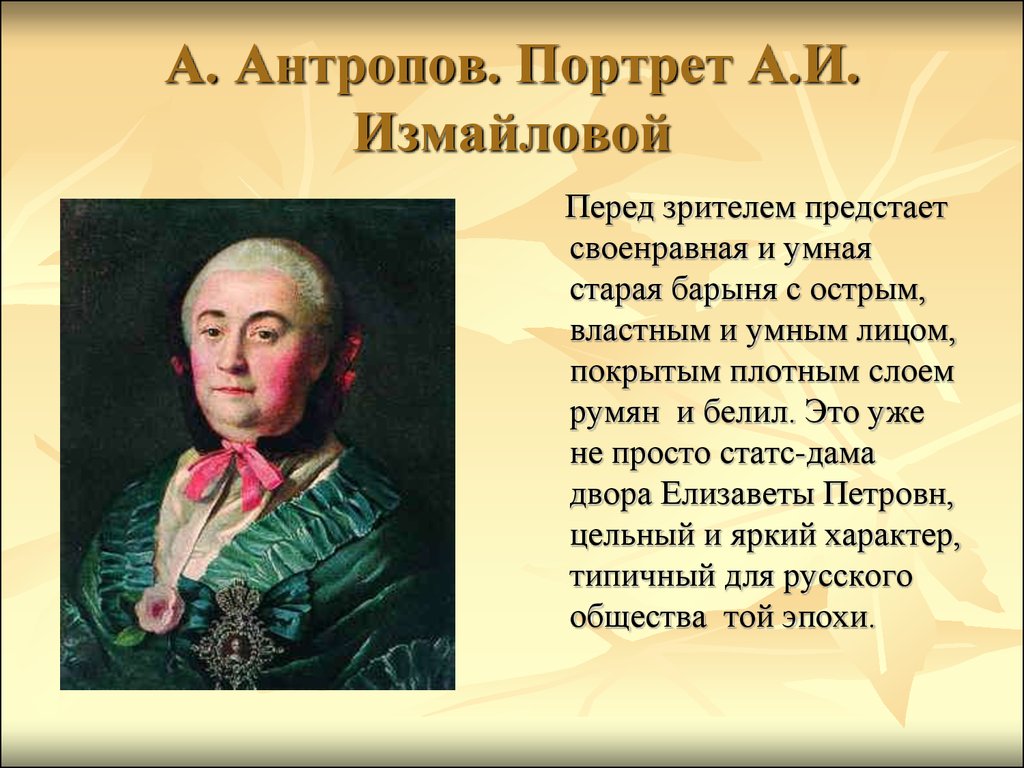 А. Антропов. Портрет А.И. Измайловой

Перед зрителем предстает своенравная и умная старая барыня с острым, властным и умным лицом, покрытым плотным слоем румян и белил. Это уже не просто статс-дама двора Елизаветы Петровн, цельный и яркий характер, типичный для русского общества той эпохи.